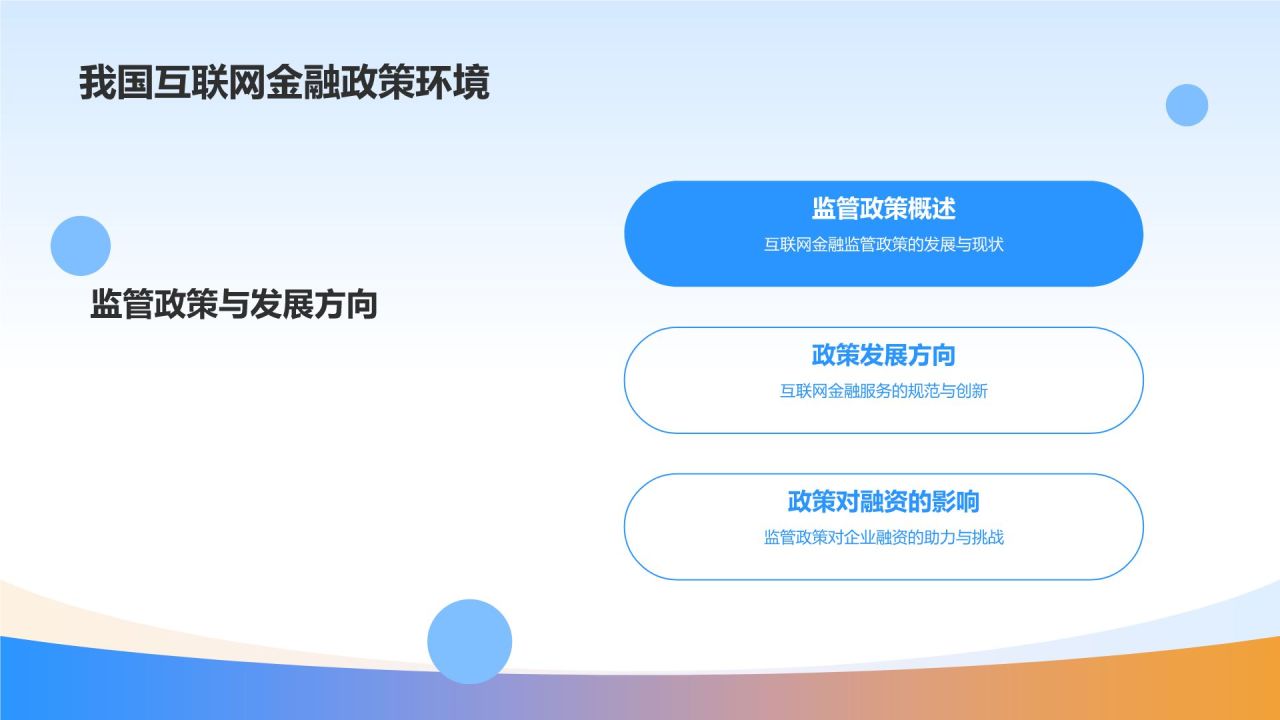 我国互联网金融政策环境

监管政策与发展方向

监管政策概述
互联网金融监管政策的发展与现状

政策发展方向
互联网金融服务的规范与创新

政策对融资的影响
监管政策对企业融资的助力与挑战